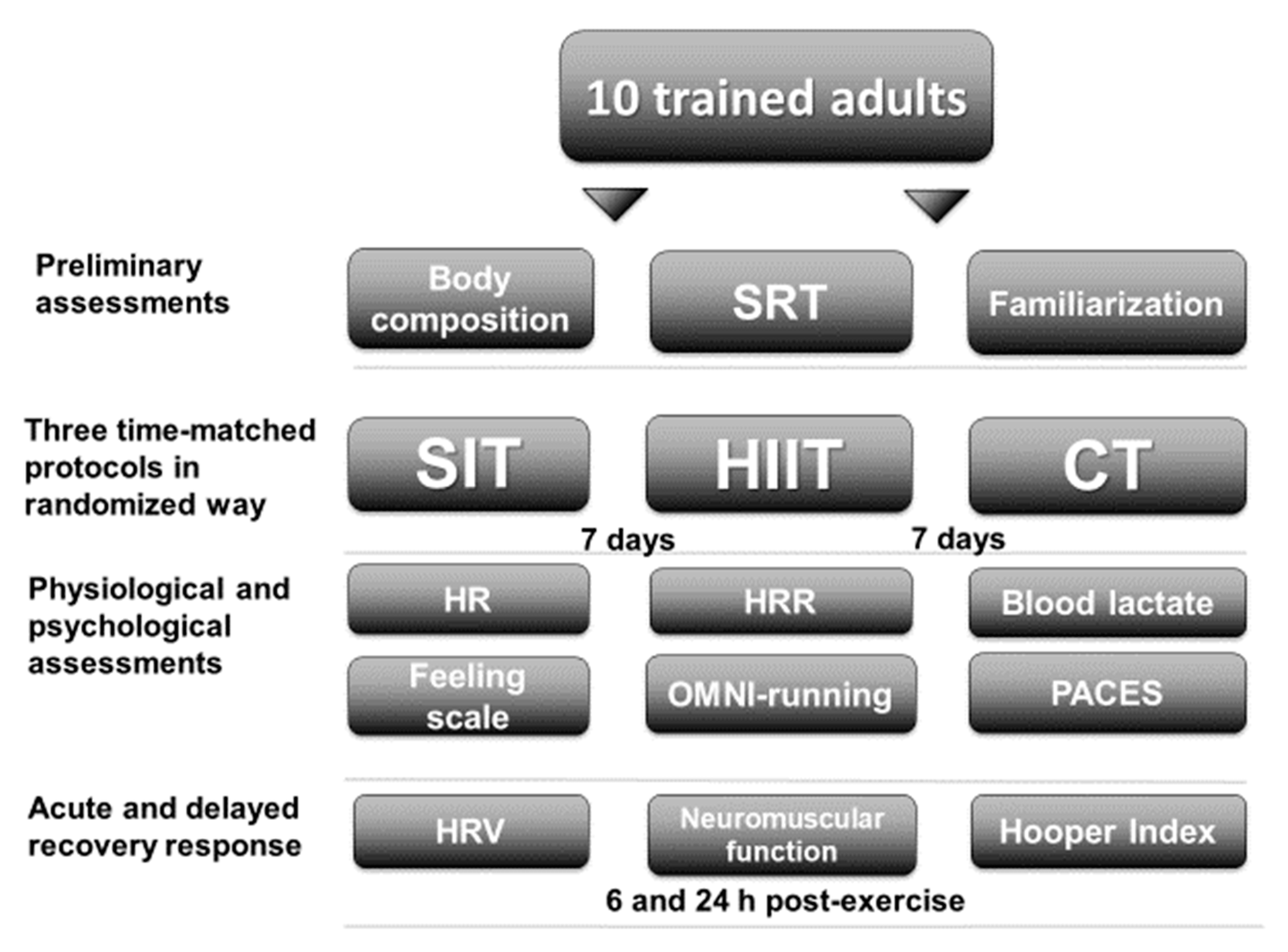 10 trained adults

Preliminary assessments

Body composition

SRT

Familiarization

Three time-matched protocols in randomized way

SIT

HIIT

CT

7 days

7 days

Physiological and psychological assessments

HR

HRR

Blood lactate

Feeling scale

OMNI-running

PACES

Acute and delayed recovery response

HRV

Neuromuscular function

Hooper Index

6 and 24 h post-exercise